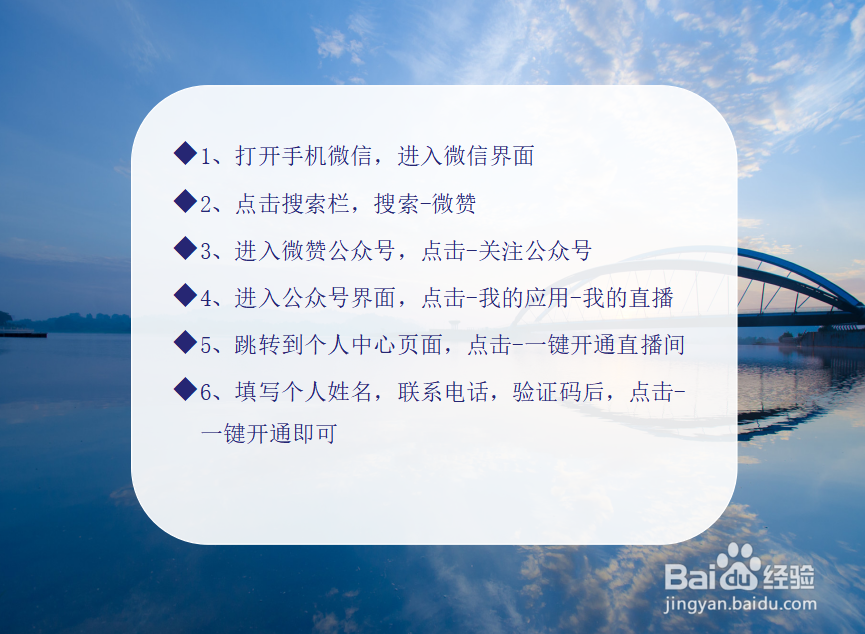 ◆1、打开手机微信，进入微信界面

◆2、点击搜索栏，搜索-微赞

◆3、进入微赞公众号，点击-关注公众号

◆4、进入公众号界面，点击-我的应用-我的直播

◆5、跳转到个人中心页面，点击-一键开通直播间

◆6、填写个人姓名，联系电话，验证码后，点击-一键开通即可

Baidu经验
jingyan.baidu.com